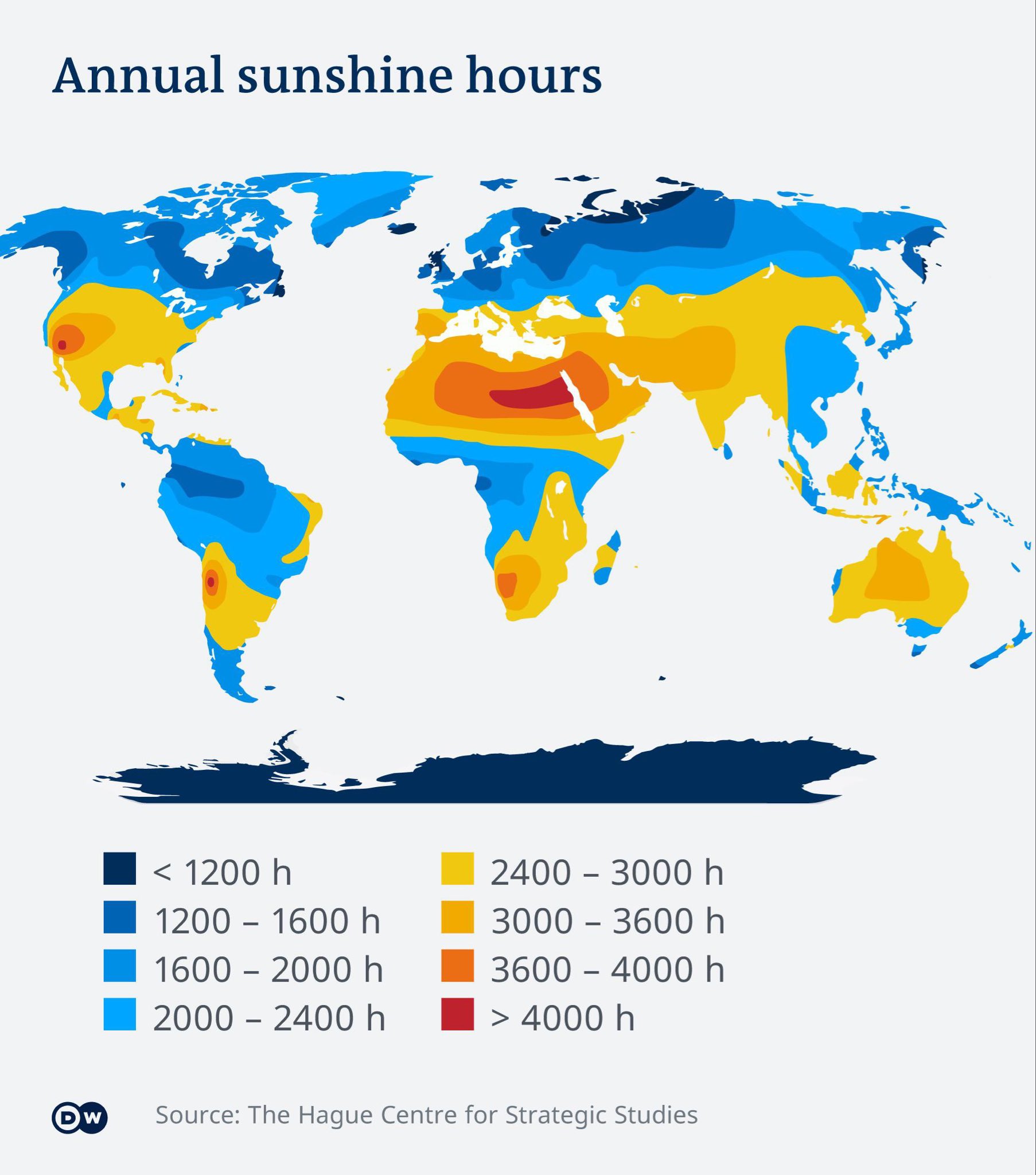 Annual sunshine hours

< 1200 h
1200 – 1600 h
1600 – 2000 h
2000 – 2400 h

2400 – 3000 h
3000 – 3600 h
3600 – 4000 h
> 4000 h

DW

Source: The Hague Centre for Strategic Studies